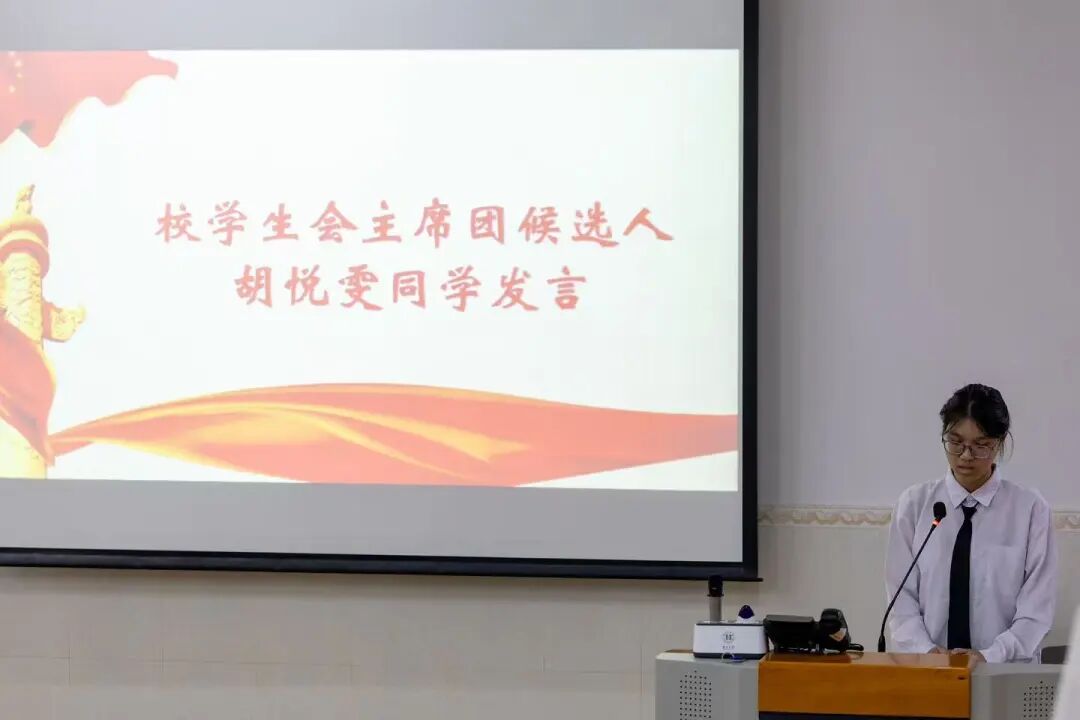 校学生会主席团候选人
胡悦雯同学发言